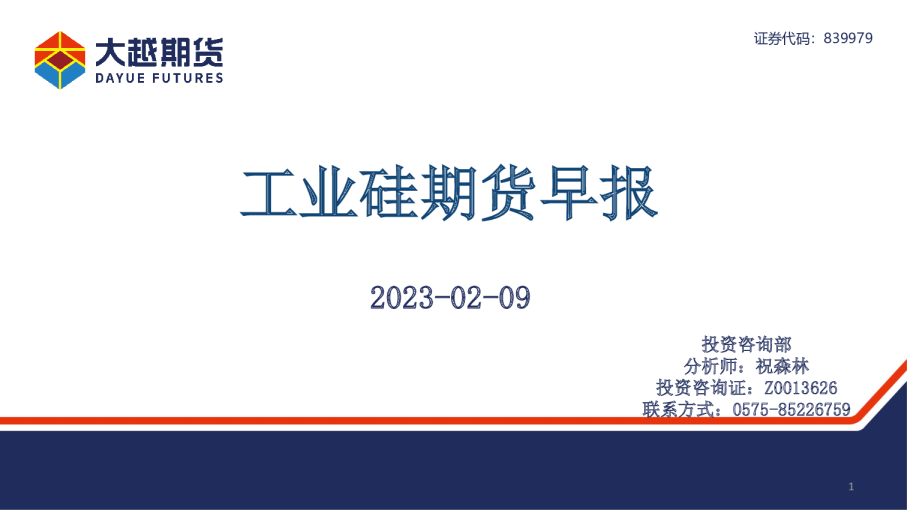 大越期货
DAYUE FUTURES

证券代码：839979

工业硅期货早报

2023-02-09

投资咨询部
分析师：祝森林
投资咨询证：Z0013626
联系方式：0575-85226759

1